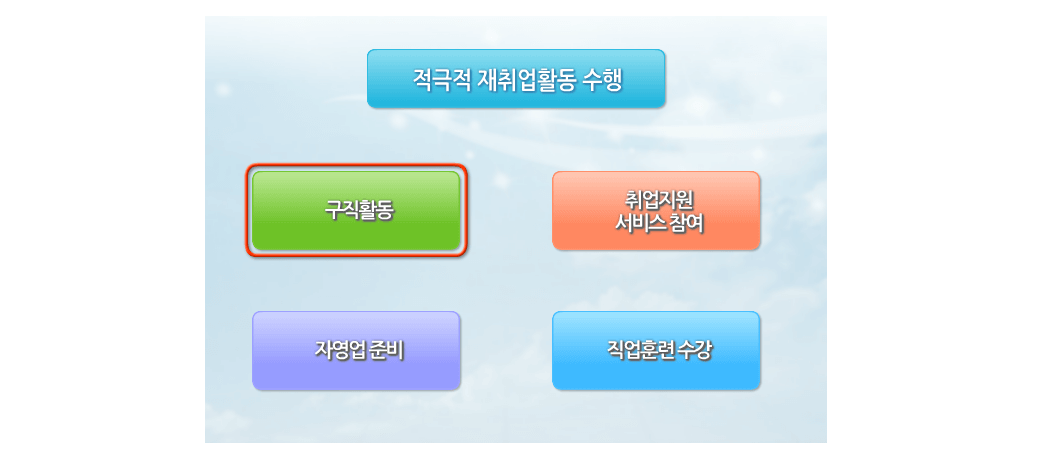 적극적 재취업활동 수행

구직활동

취업지원
서비스 참여

자영업 준비

직업훈련 수강